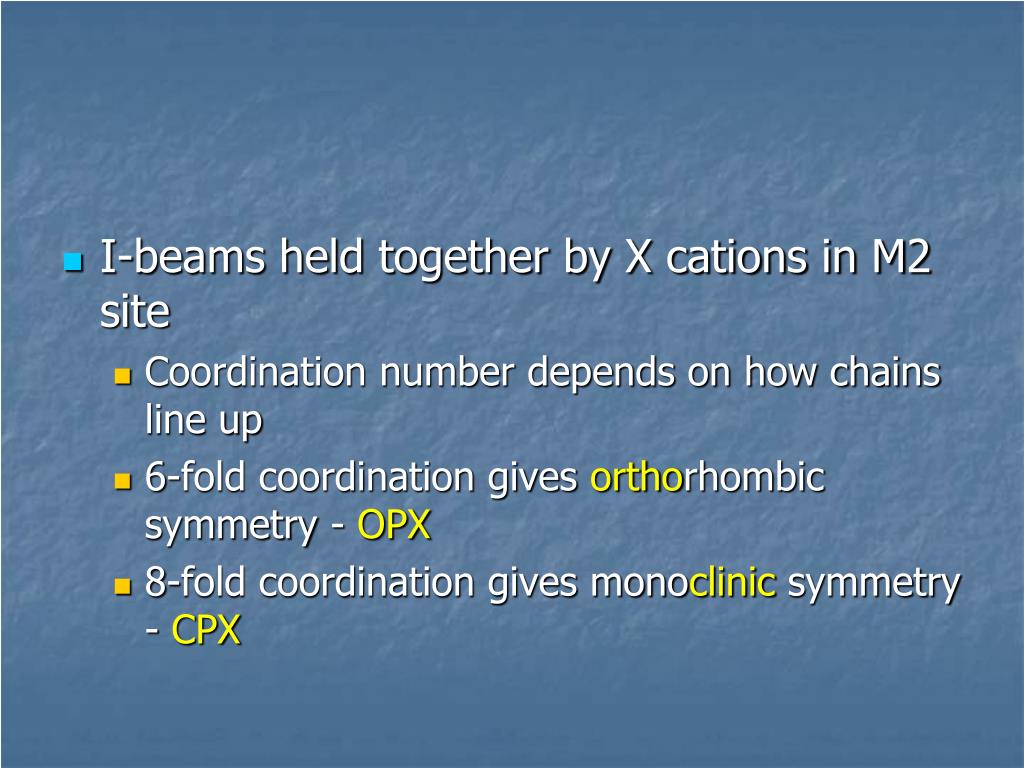 I-beams held together by X cations in M2 site

Coordination number depends on how chains line up

6-fold coordination gives orthorhombic symmetry - OPX

8-fold coordination gives monoclinic symmetry - CPX